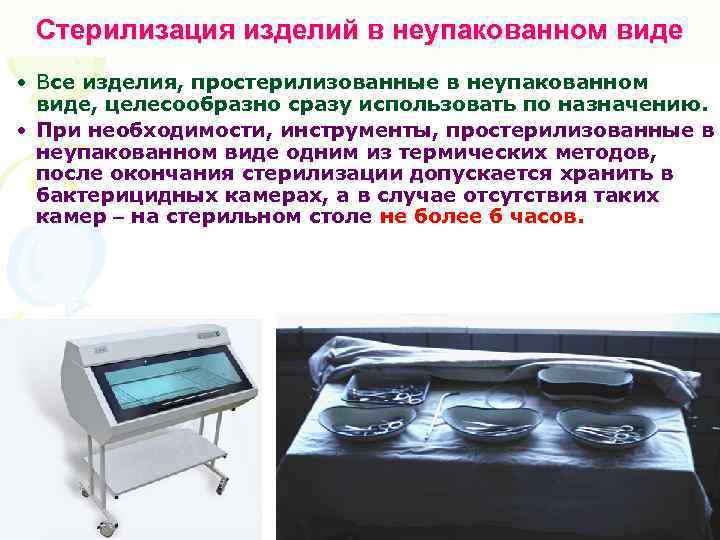 Стерилизация изделий в неупакованном виде

• Все изделия, простерилизованные в неупакованном виде, целесообразно сразу использовать по назначению.

• При необходимости, инструменты, простерилизованные в неупакованном виде одним из термических методов, после окончания стерилизации допускается хранить в бактерицидных камерах, а в случае отсутствия таких камер – на стерильном столе не более 6 часов.